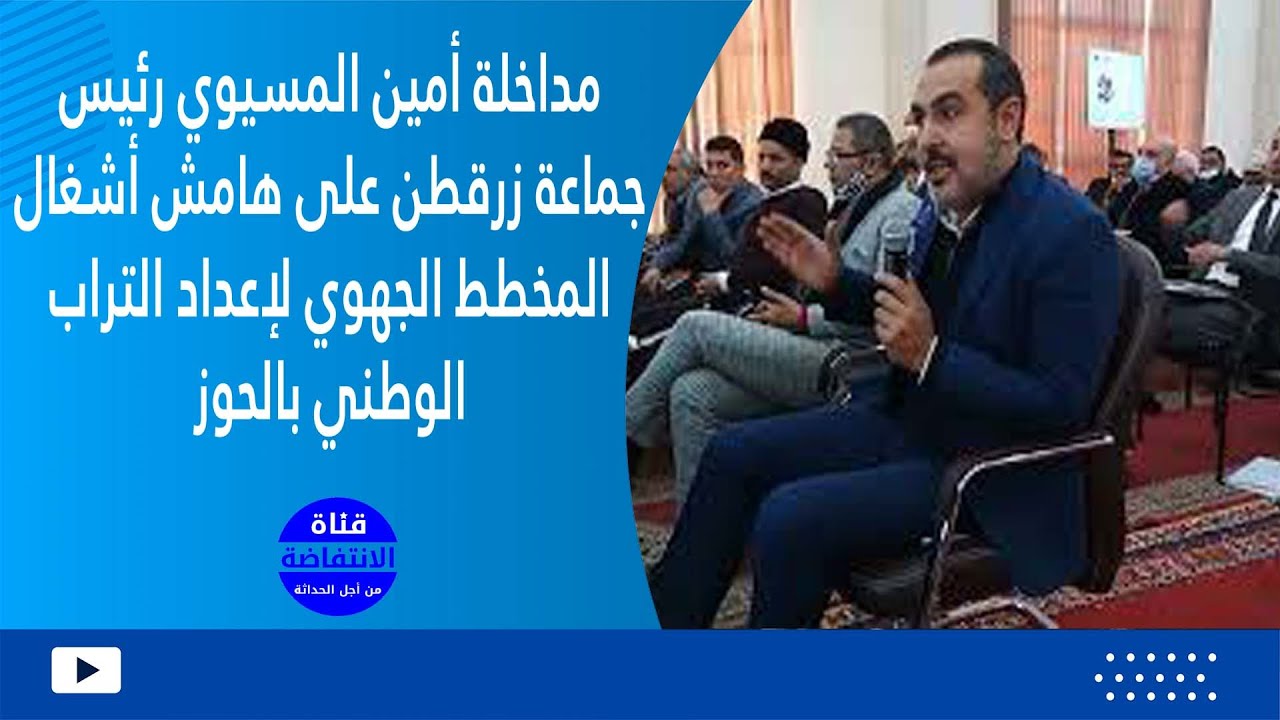 مداخلة أمين المسيوي رئيس جماعة زرقطن على هامش أشغال المخطط الجهوي لإعداد التراب الوطني بالحوز

قناة
الانتفاضة
من أجل الحداثة